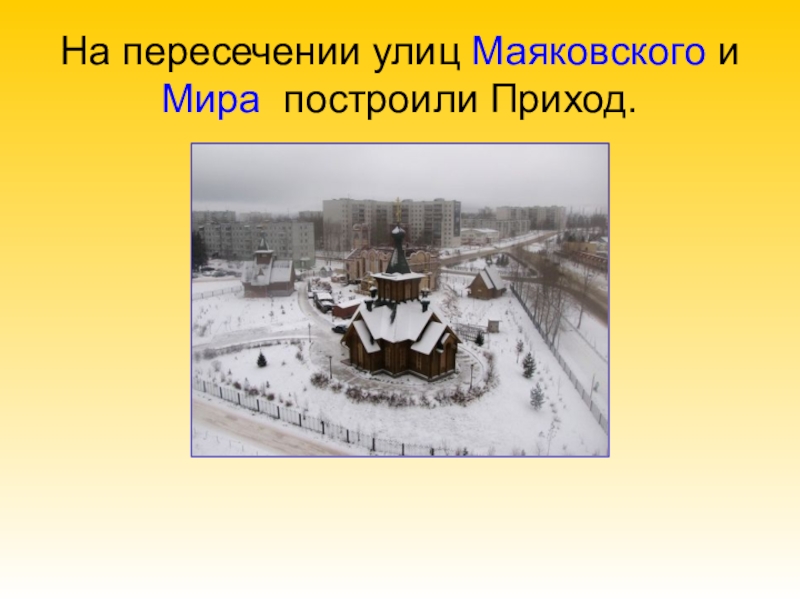 На пересечении улиц Маяковского и Мира построили Приход.